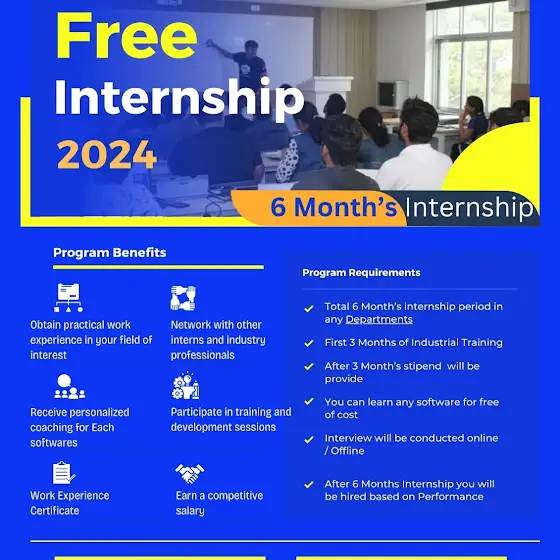 Free Internship 2024

6 Month's Internship

Program Benefits

Obtain practical work experience in your field of interest

Network with other interns and industry professionals

Receive personalized coaching for Each softwares

Participate in training and development sessions

Work Experience Certificate

Earn a competitive salary

Program Requirements

Total 6 Month's internship period in any Departments

First 3 Months of Industrial Training

After 3 Month's stipend will be provide

You can learn any software for free of cost

Interview will be conducted online / Offline

After 6 Months Internship you will be hired based on Performance